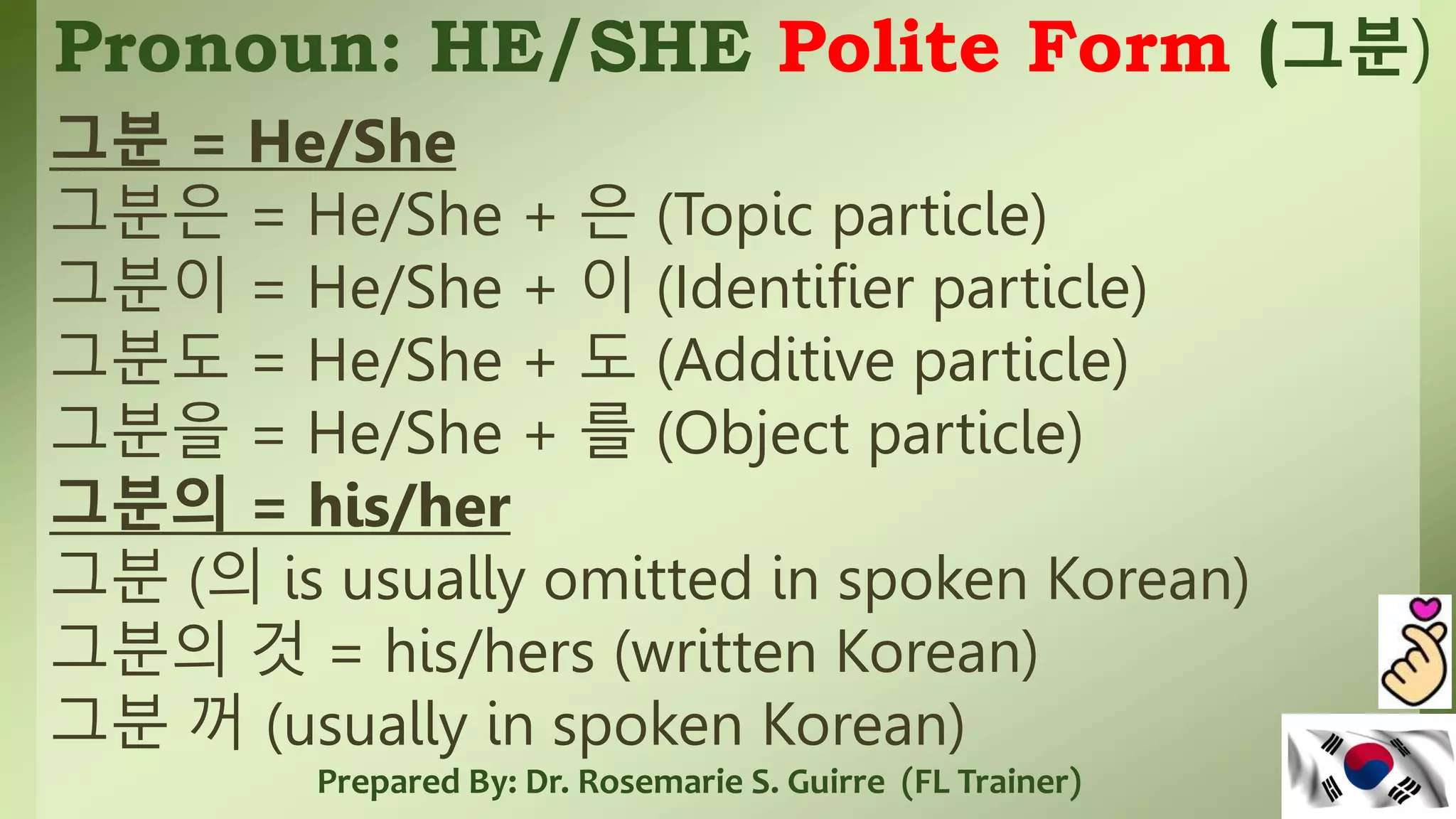 Pronoun: HE/SHE Polite Form (그분)

그분 = He/She
그분은 = He/She + 은 (Topic particle)
그분이 = He/She + 이 (Identifier particle)
그분도 = He/She + 도 (Additive particle)
그분을 = He/She + 를 (Object particle)
그분의 = his/her
그분 (의 is usually omitted in spoken Korean)
그분의 것 = his/hers (written Korean)
그분 꺼 (usually in spoken Korean)

Prepared By: Dr. Rosemarie S. Guirre (FL Trainer)